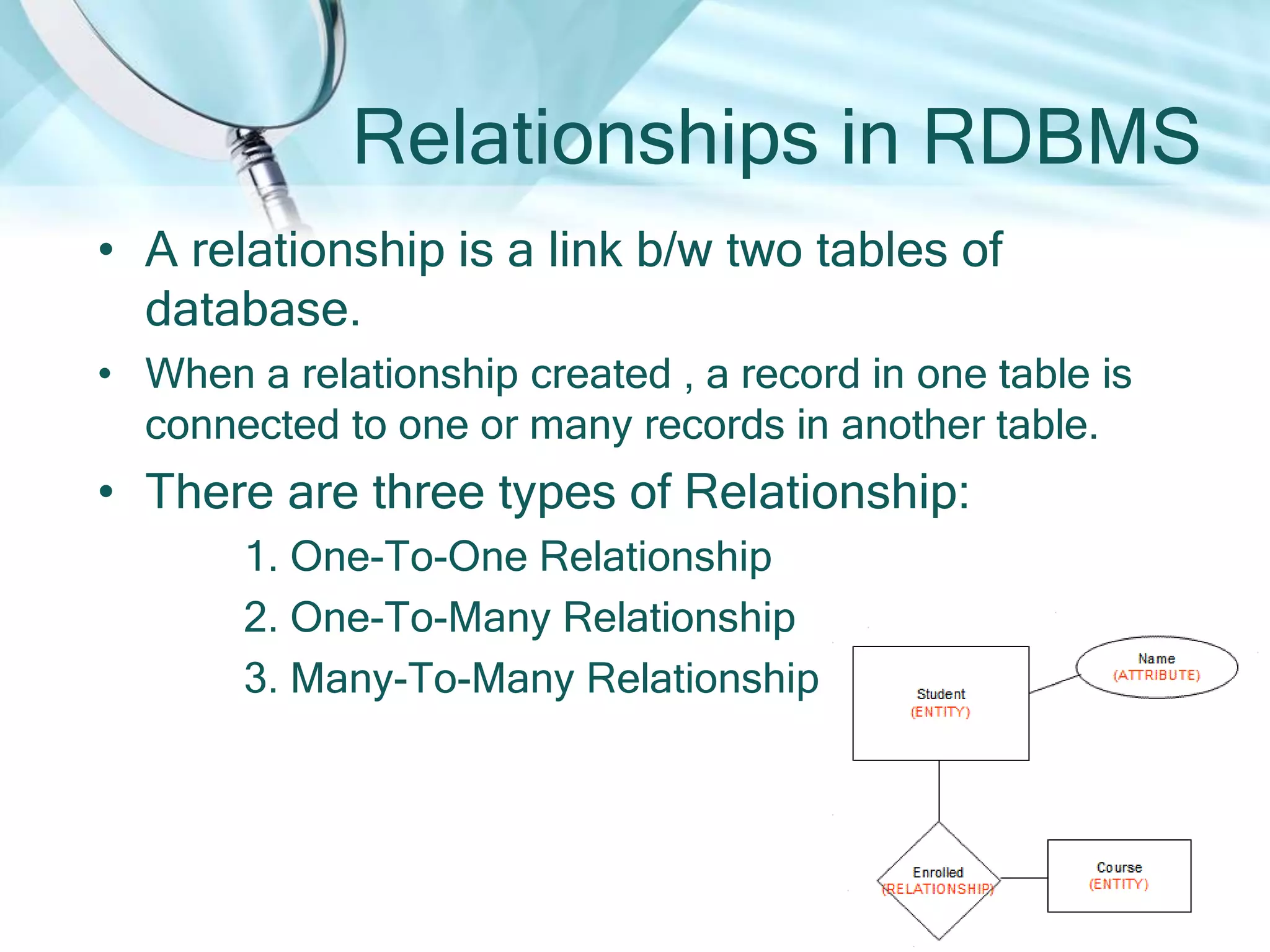 Relationships in RDBMS

• A relationship is a link b/w two tables of database.

• When a relationship created , a record in one table is connected to one or many records in another table.

• There are three types of Relationship:

1. One-To-One Relationship
2. One-To-Many Relationship
3. Many-To-Many Relationship

Student
(ENTITY)

Name
(ATTRIBUTE)

Enrolled
(RELATIONSHIP)

Course
(ENTITY)